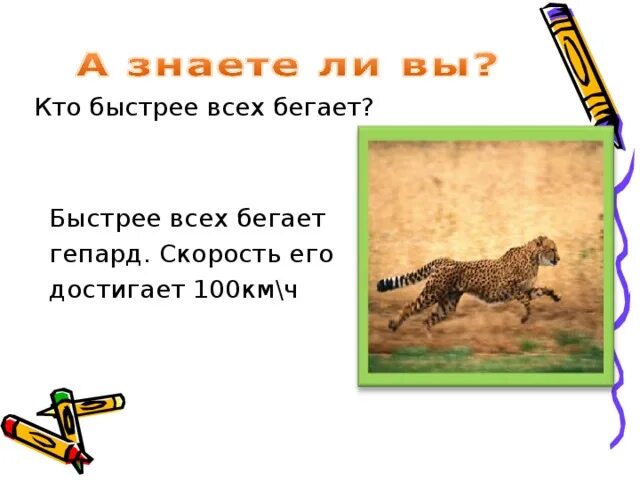 А знаете ли вы?

Кто быстрее всех бегает?

Быстрее всех бегает гепард. Скорость его достигает 100км\ч